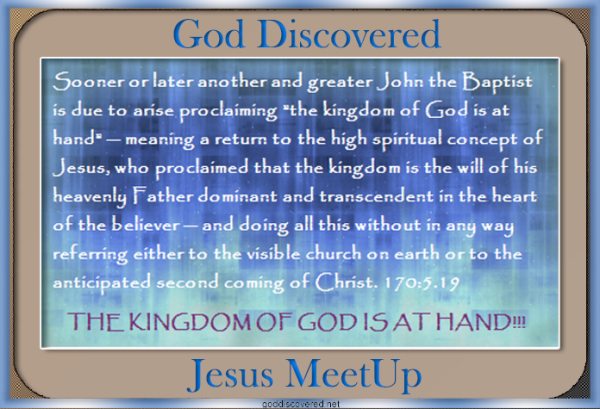 God Discovered

Sooner or later another and greater John the Baptist is due to arise proclaiming "the kingdom of God is at hand" — meaning a return to the high spiritual concept of Jesus, who proclaimed that the kingdom is the will of his heavenly Father dominant and transcendent in the heart of the believer — and doing all this without in any way referring either to the visible church on earth or to the anticipated second coming of Christ. 170:5.19

THE KINGDOM OF GOD IS AT HAND!!!

Jesus MeetUp

goddiscovered.net